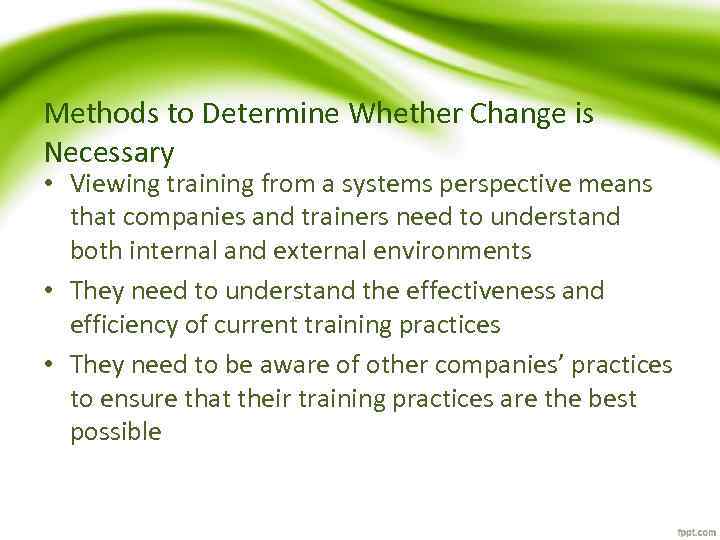 Methods to Determine Whether Change is Necessary

• Viewing training from a systems perspective means that companies and trainers need to understand both internal and external environments

• They need to understand the effectiveness and efficiency of current training practices

• They need to be aware of other companies' practices to ensure that their training practices are the best possible

fppt.com